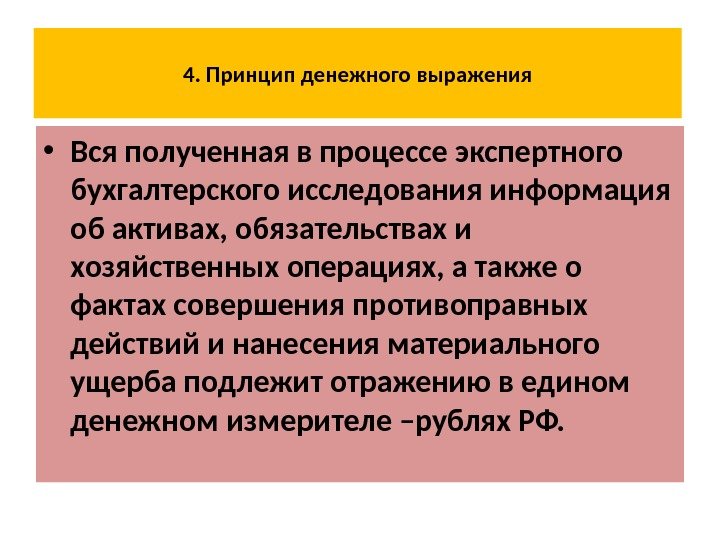 4. Принцип денежного выражения

• Вся полученная в процессе экспертного бухгалтерского исследования информация об активах, обязательствах и хозяйственных операциях, а также о фактах совершения противоправных действий и нанесения материального ущерба подлежит отражению в едином денежном измерителе –рублях РФ.